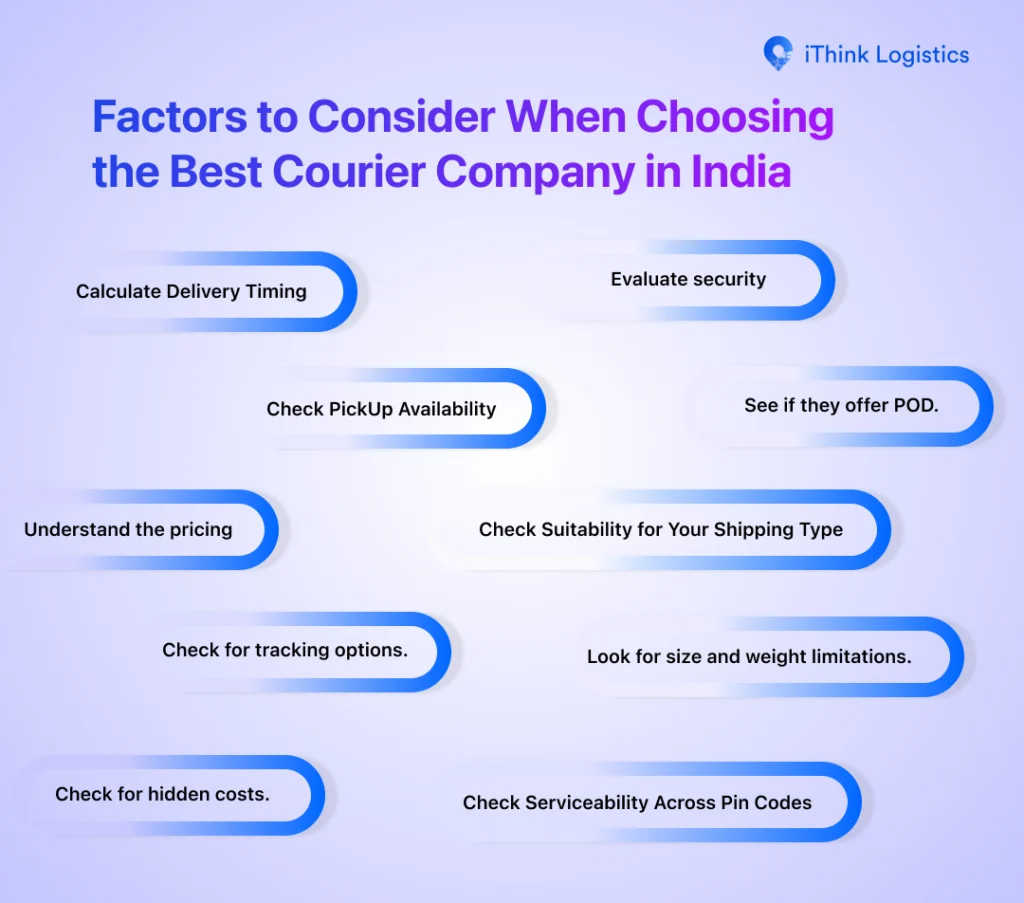 iThink Logistics

Factors to Consider When Choosing the Best Courier Company in India

Calculate Delivery Timing

Evaluate security

Check PickUp Availability

See if they offer POD.

Understand the pricing

Check Suitability for Your Shipping Type

Check for tracking options.

Look for size and weight limitations.

Check for hidden costs.

Check Serviceability Across Pin Codes